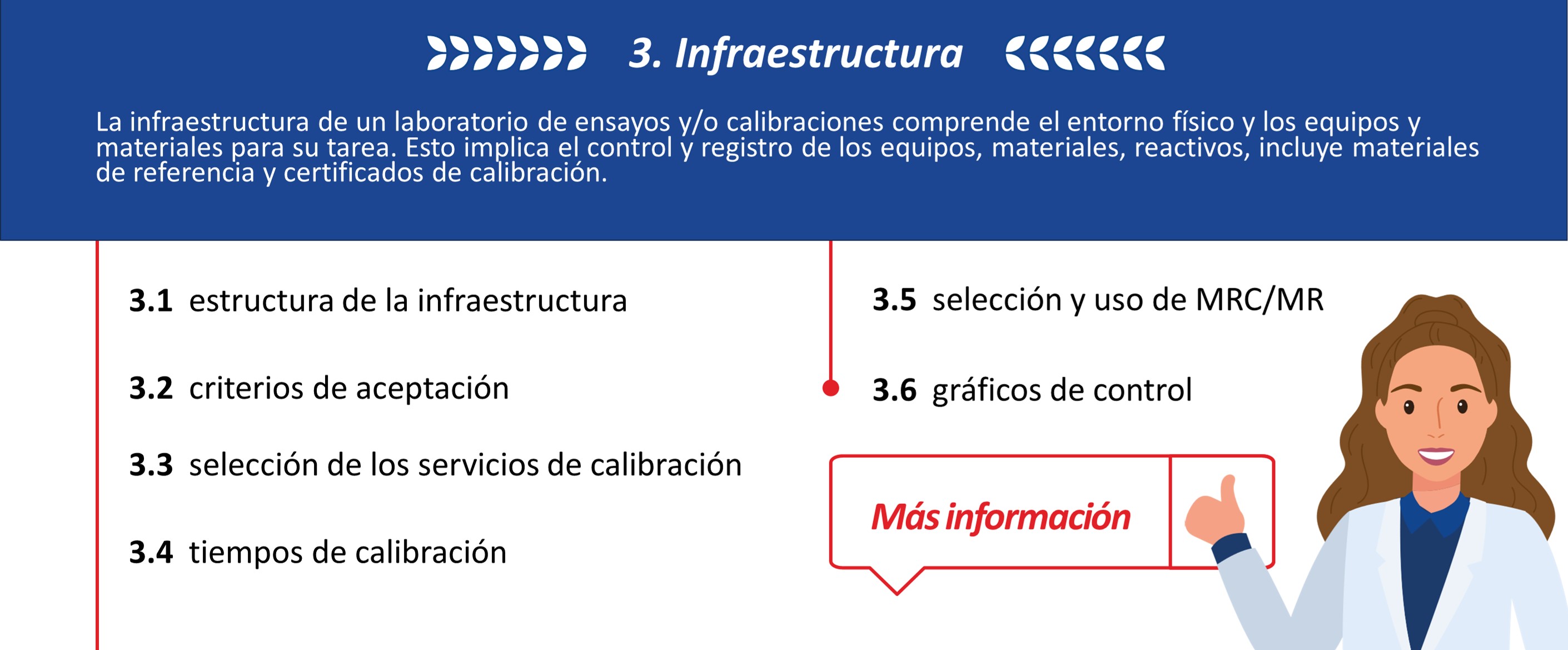 3. Infraestructura

La infraestructura de un laboratorio de ensayos y/o calibraciones comprende el entorno físico y los equipos y materiales para su tarea. Esto implica el control y registro de los equipos, materiales, reactivos, incluye materiales de referencia y certificados de calibración.

3.1 estructura de la infraestructura

3.2 criterios de aceptación

3.3 selección de los servicios de calibración

3.4 tiempos de calibración

3.5 selección y uso de MRC/MR

3.6 gráficos de control

Más información